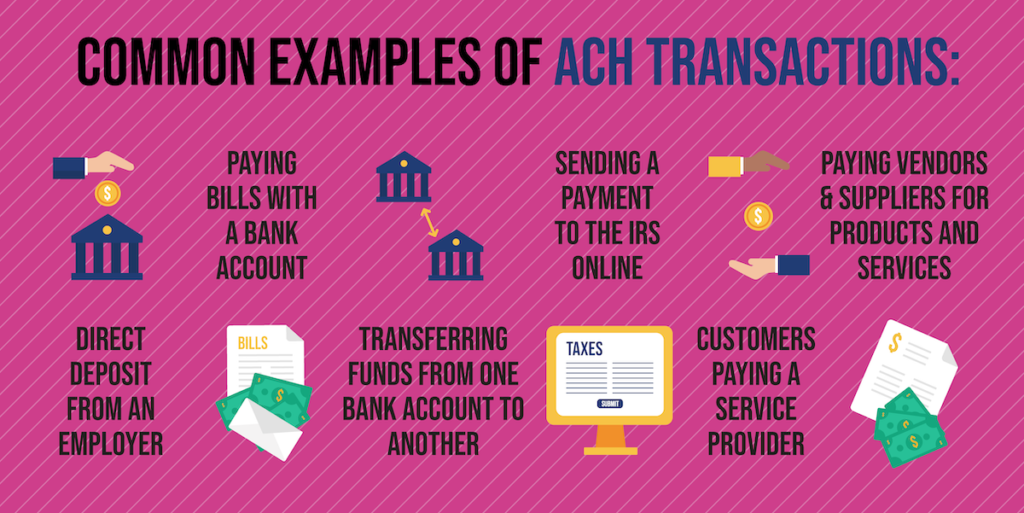 COMMON EXAMPLES OF ACH TRANSACTIONS:

$

PAYING BILLS WITH A BANK ACCOUNT

SENDING A PAYMENT TO THE IRS ONLINE

$

PAYING VENDORS & SUPPLIERS FOR PRODUCTS AND SERVICES

DIRECT DEPOSIT FROM AN EMPLOYER

BILLS

$

TRANSFERRING FUNDS FROM ONE BANK ACCOUNT TO ANOTHER

TAXES

SUBMIT

CUSTOMERS PAYING A SERVICE PROVIDER

$

$